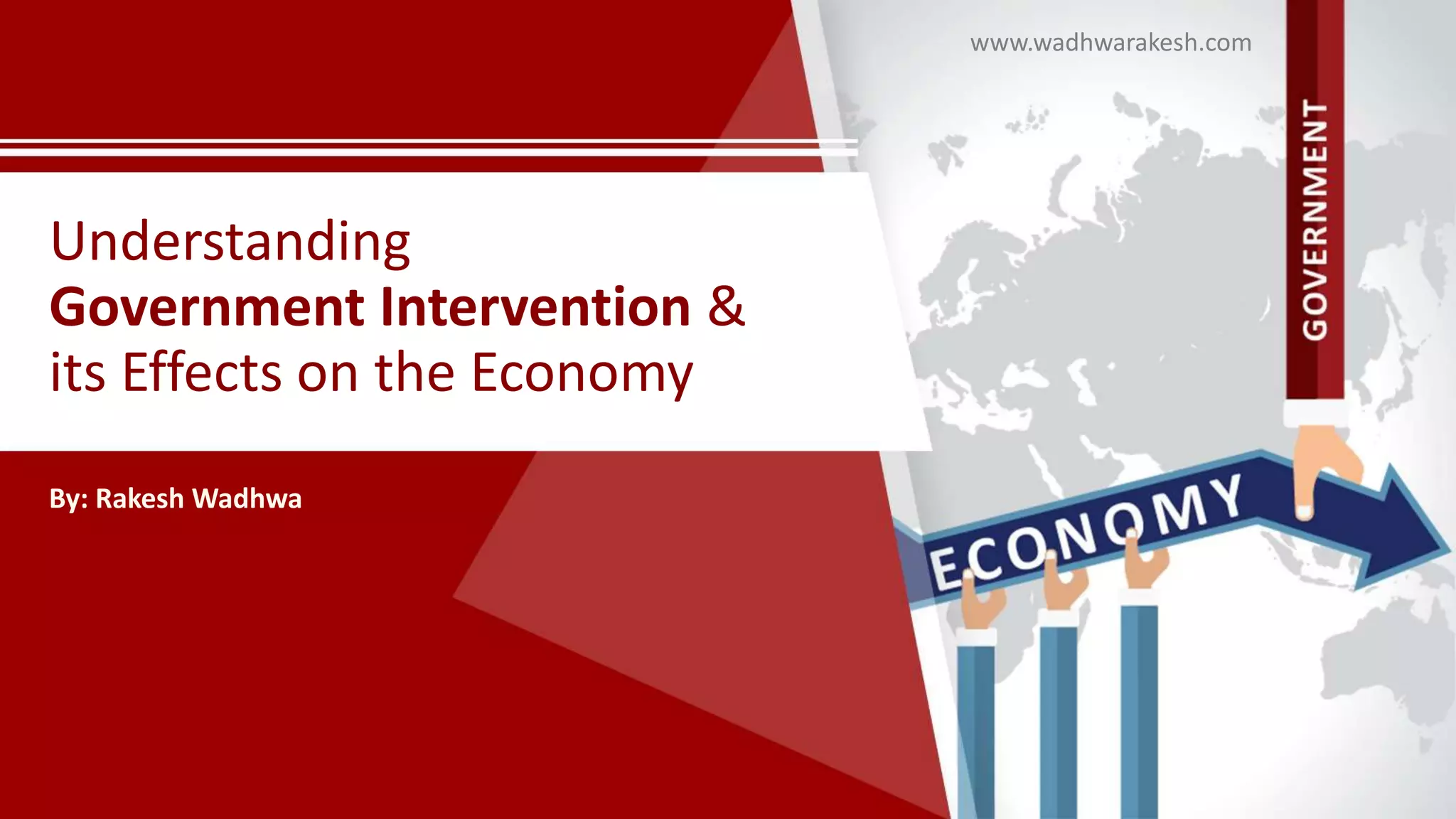 www.wadhwarakesh.com

Understanding
Government Intervention &
its Effects on the Economy

By: Rakesh Wadhwa

GOVERNMENT

ECONOMY